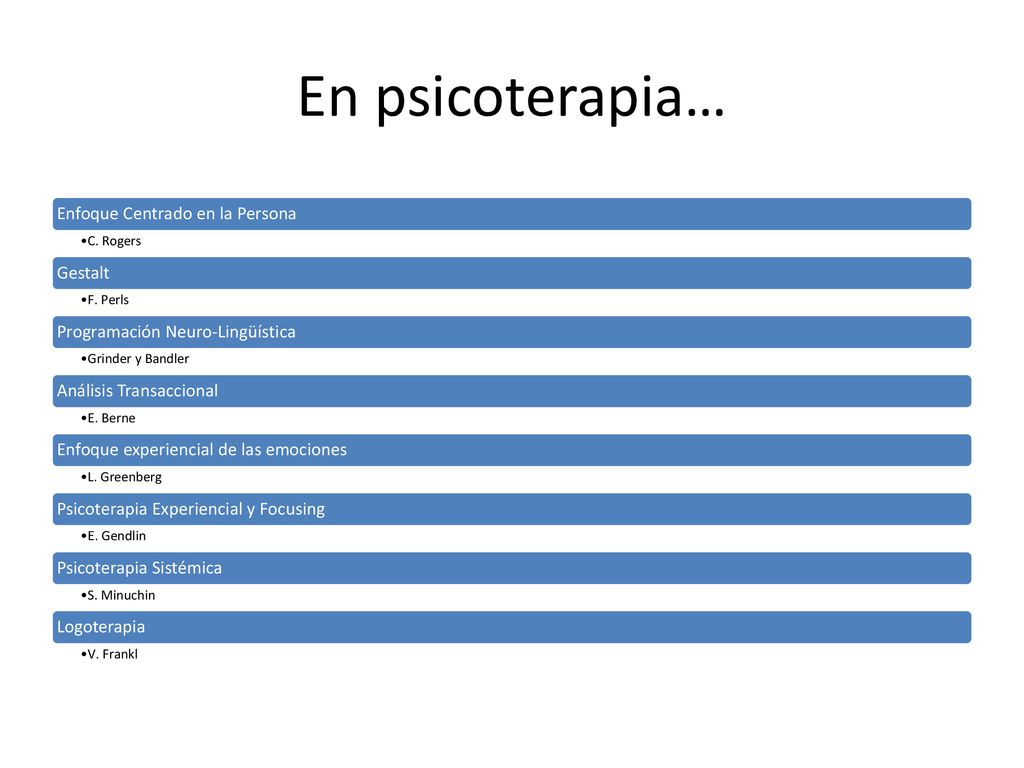 En psicoterapia…

Enfoque Centrado en la Persona
•C. Rogers

Gestalt
•F. Perls

Programación Neuro-Lingüística
•Grinder y Bandler

Análisis Transaccional
•E. Berne

Enfoque experiencial de las emociones
•L. Greenberg

Psicoterapia Experiencial y Focusing
•E. Gendlin

Psicoterapia Sistémica
•S. Minuchin

Logoterapia
•V. Frankl